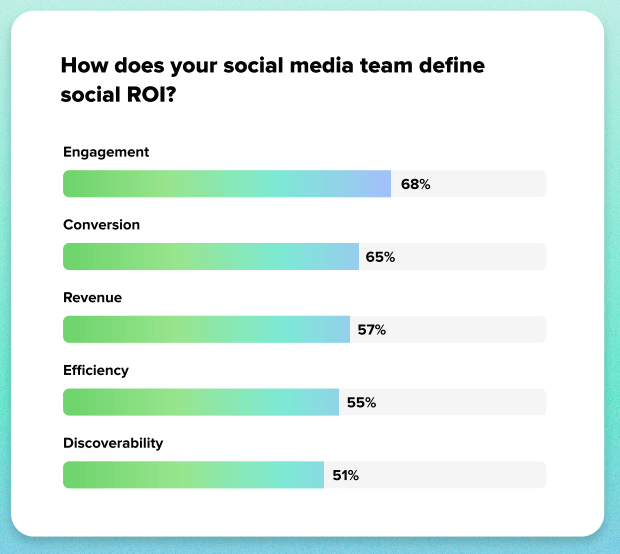 How does your social media team define social ROI?

Engagement

68%

Conversion

65%

Revenue

57%

Efficiency

55%

Discoverability

51%